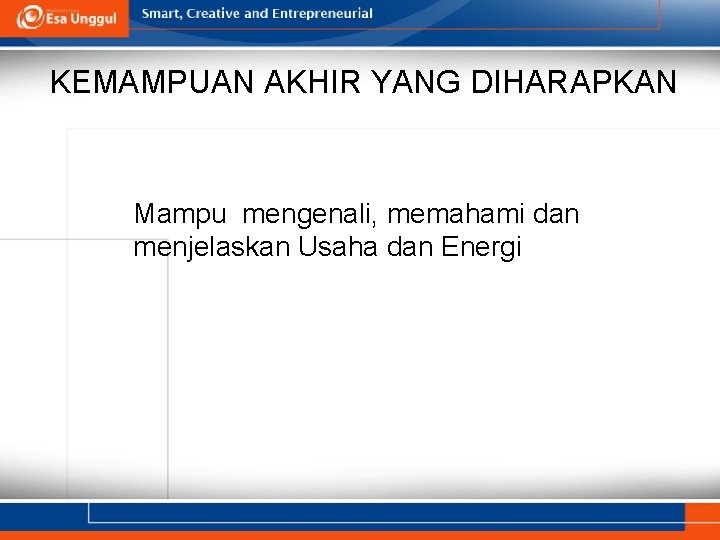 Esa Unggul

Smart, Creative and Entrepreneurial

KEMAMPUAN AKHIR YANG DIHARAPKAN

Mampu mengenali, memahami dan menjelaskan Usaha dan Energi